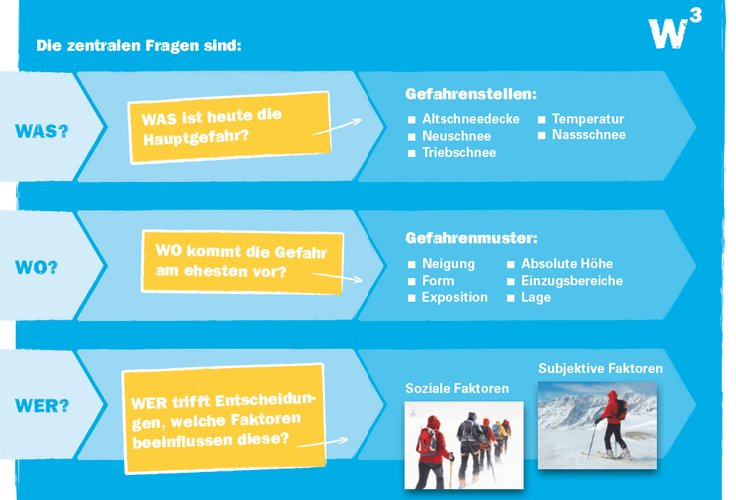 $W^3$

Die zentralen Fragen sind:

WAS?

WAS ist heute die Hauptgefahr?

Gefahrenstellen:
■ Altschneedecke
■ Neuschnee
■ Triebschnee
■ Temperatur
■ Nassschnee

WO?

WO kommt die Gefahr am ehesten vor?

Gefahrenmuster:
■ Neigung
■ Form
■ Exposition
■ Absolute Höhe
■ Einzugsbereiche
■ Lage

WER?

WER trifft Entscheidungen, welche Faktoren beeinflussen diese?

Soziale Faktoren

Subjektive Faktoren